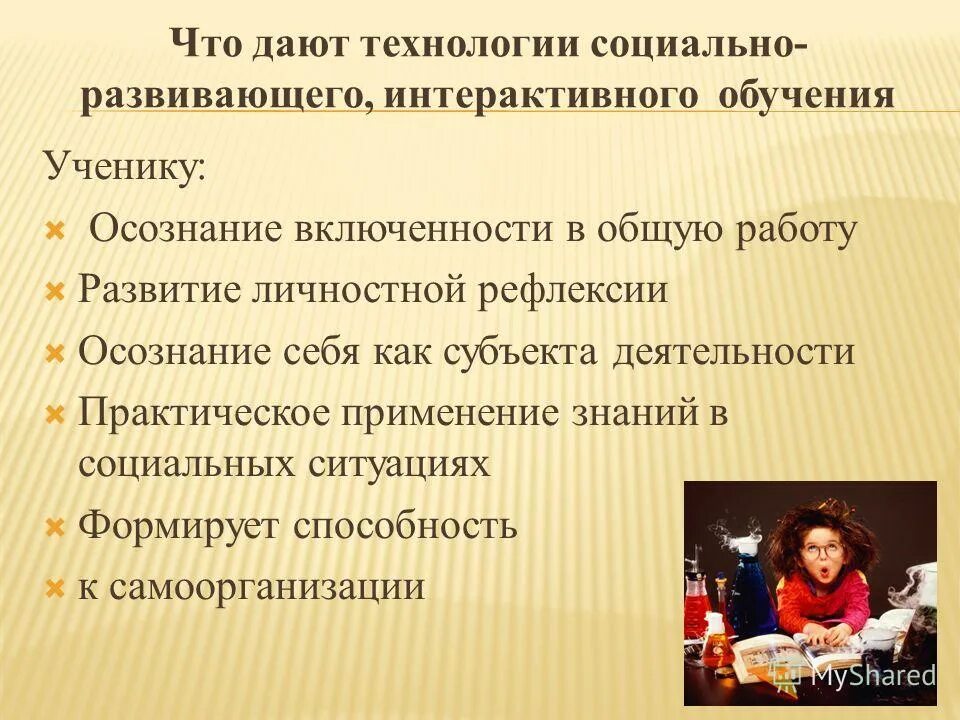 Что дают технологии социально-развивающего, интерактивного обучения

Ученику:

Осознание включенности в общую работу

Развитие личностной рефлексии

Осознание себя как субъекта деятельности

Практическое применение знаний в социальных ситуациях

Формирует способность

к самоорганизации

MyShared